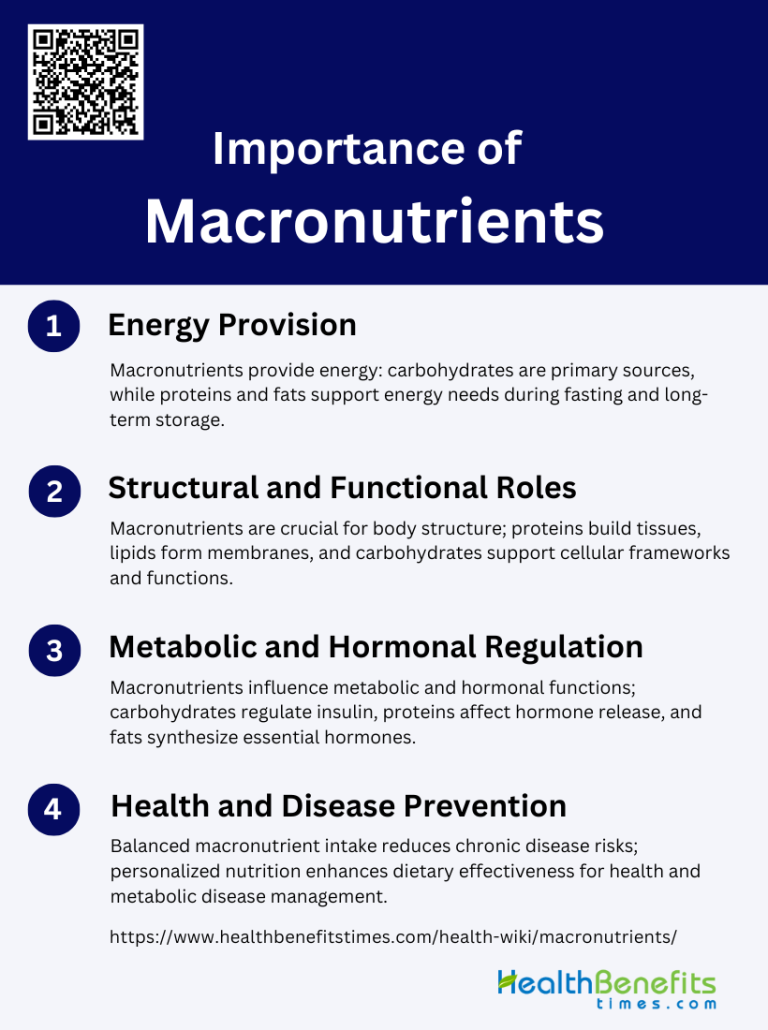 Importance of
Macronutrients

1 Energy Provision

Macronutrients provide energy: carbohydrates are primary sources, while proteins and fats support energy needs during fasting and long-term storage.

2 Structural and Functional Roles

Macronutrients are crucial for body structure; proteins build tissues, lipids form membranes, and carbohydrates support cellular frameworks and functions.

3 Metabolic and Hormonal Regulation

Macronutrients influence metabolic and hormonal functions; carbohydrates regulate insulin, proteins affect hormone release, and fats synthesize essential hormones.

4 Health and Disease Prevention

Balanced macronutrient intake reduces chronic disease risks; personalized nutrition enhances dietary effectiveness for health and metabolic disease management.

https://www.healthbenefitstimes.com/health-wiki/macronutrients/

HealthBenefits
times.com